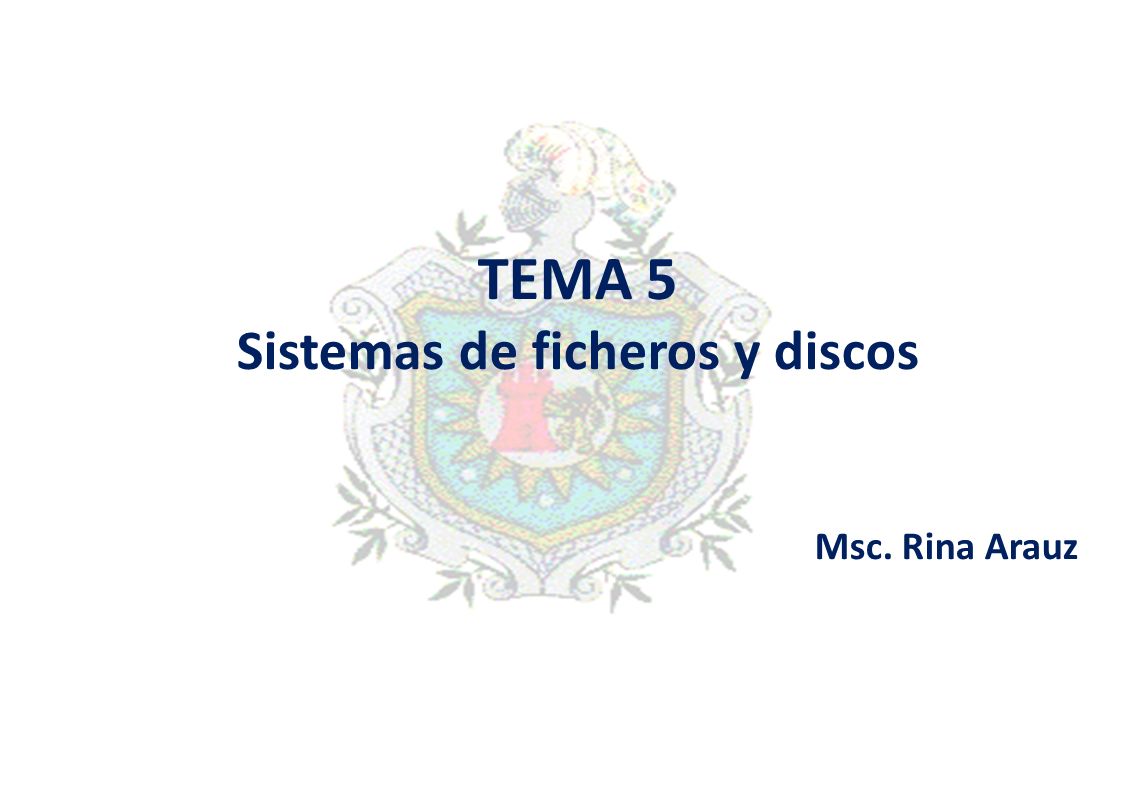 TEMA 5
Sistemas de ficheros y discos

Msc. Rina Arauz